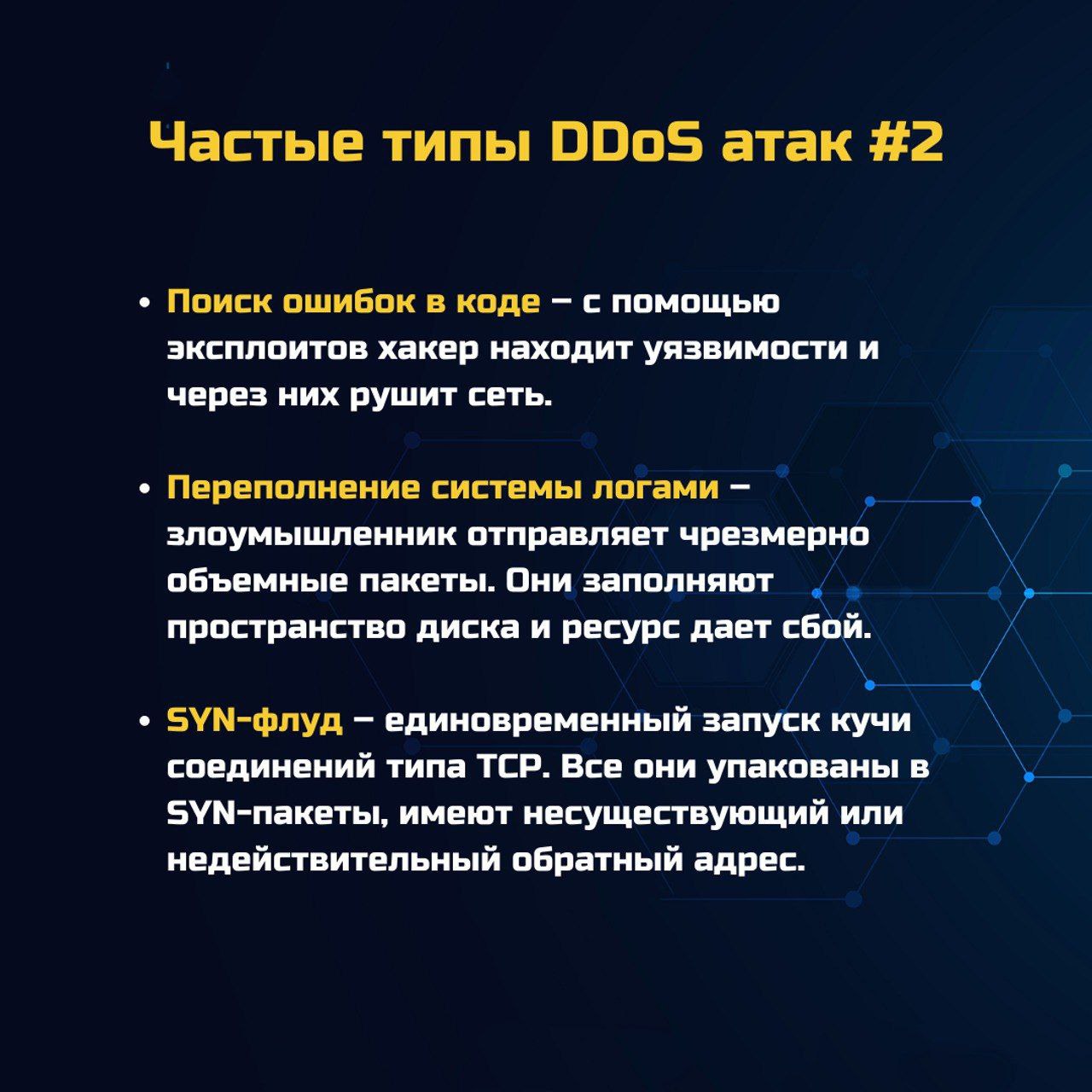 Частые типы DDoS атак #2

• Поиск ошибок в коде – с помощью эксплоитов хакер находит уязвимости и через них рушит сеть.

• Переполнение системы логами – злоумышленник отправляет чрезмерно объемные пакеты. Они заполняют пространство диска и ресурс дает сбой.

• SYN-флуд – единовременный запуск кучи соединений типа TCP. Все они упакованы в SYN-пакеты, имеют несуществующий или недействительный обратный адрес.